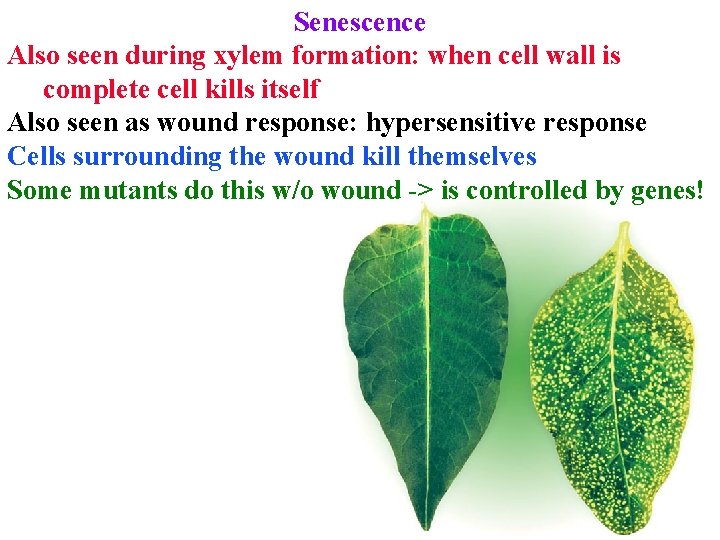 Senescence

Also seen during xylem formation: when cell wall is complete cell kills itself

Also seen as wound response: hypersensitive response

Cells surrounding the wound kill themselves

Some mutants do this w/o wound -> is controlled by genes!